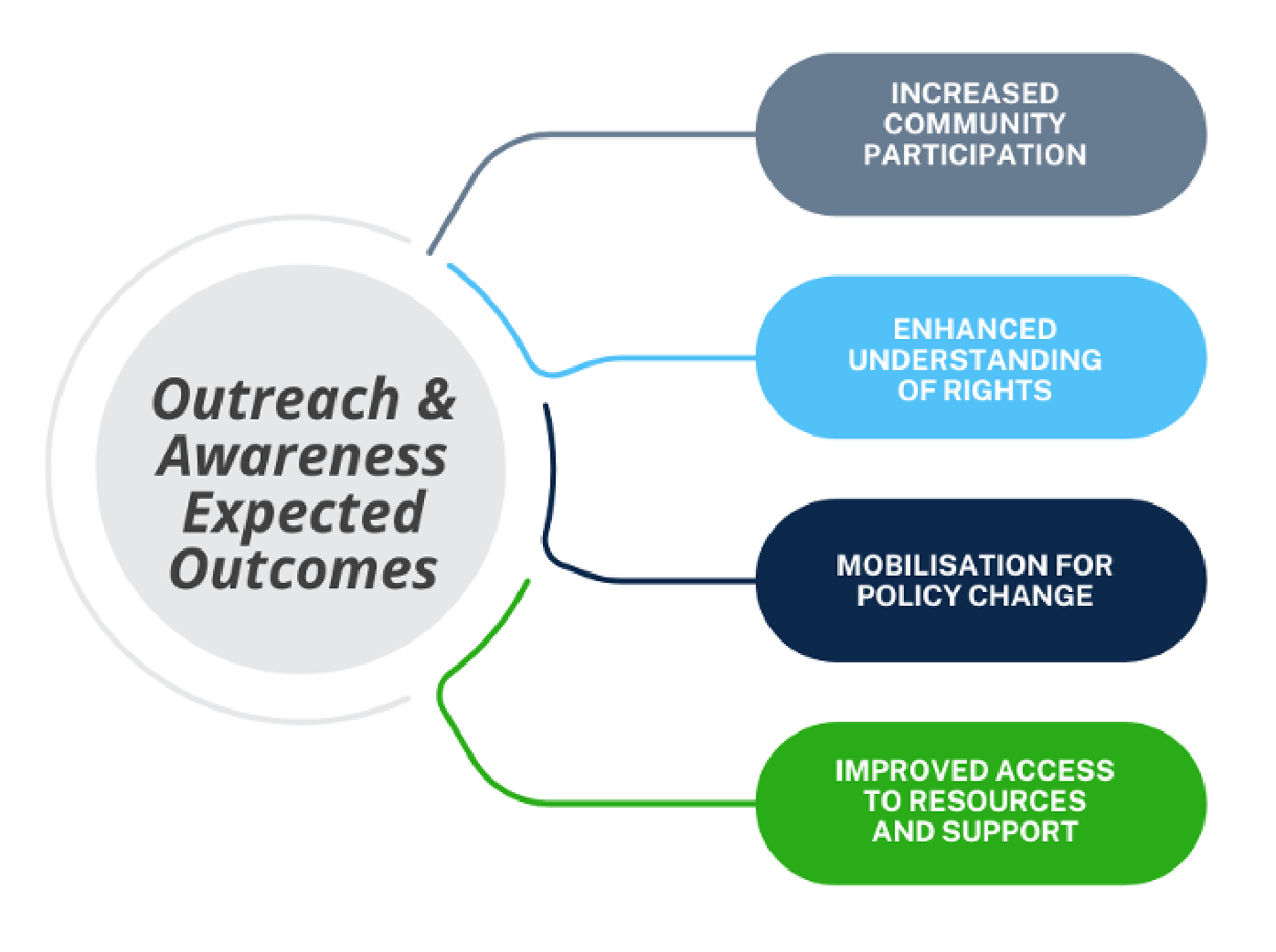 Outreach & Awareness Expected Outcomes

INCREASED COMMUNITY PARTICIPATION

ENHANCED UNDERSTANDING OF RIGHTS

MOBILISATION FOR POLICY CHANGE

IMPROVED ACCESS TO RESOURCES AND SUPPORT